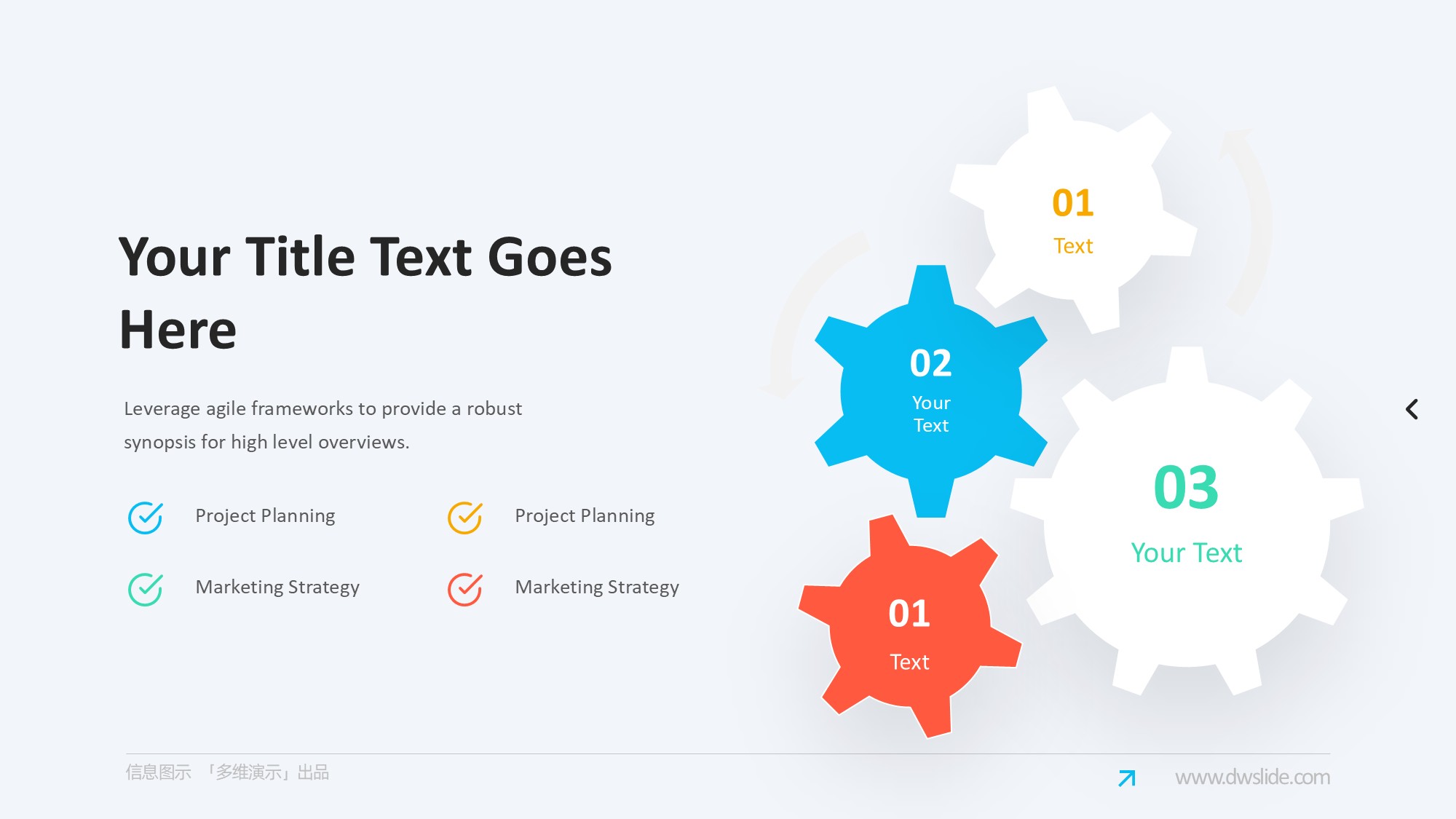 Your Title Text Goes Here

Leverage agile frameworks to provide a robust synopsis for high level overviews.

Project Planning

Project Planning

Marketing Strategy

Marketing Strategy

01
Text

02
Your
Text

03
Your Text

01
Text

信息图示 「多维演示」出品

www.dwslide.com